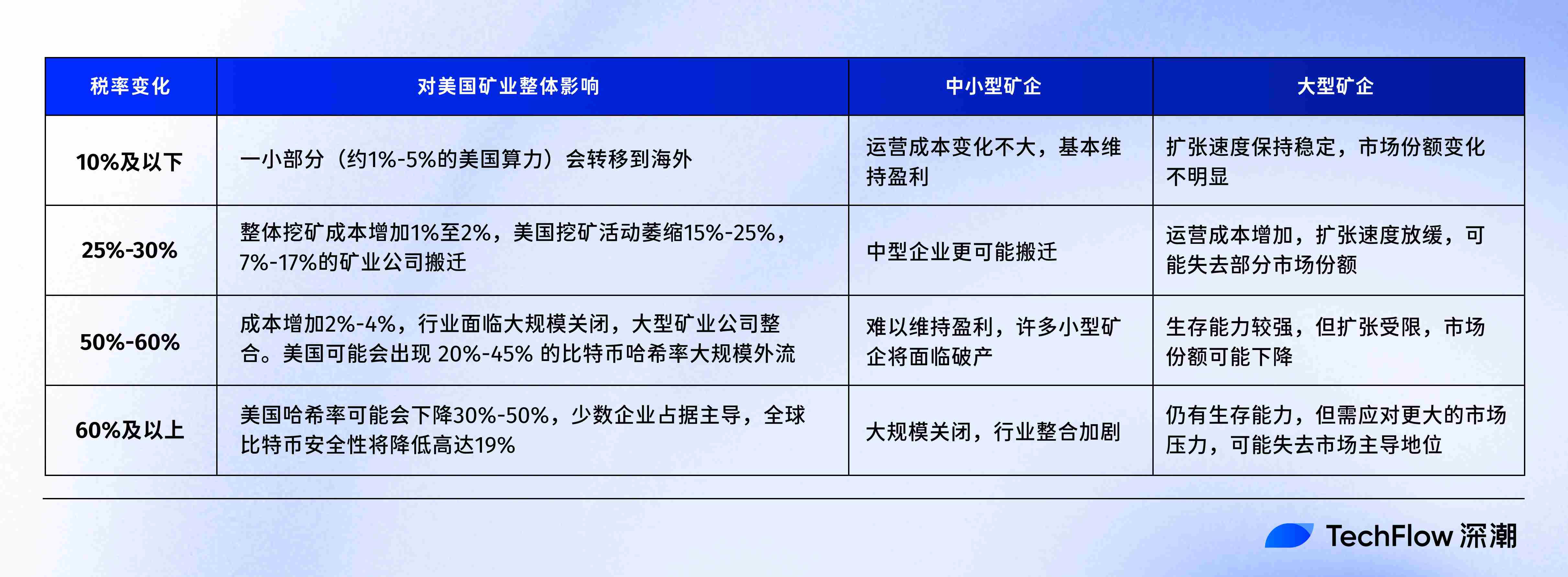 | 税率变化 | 对美国矿业整体影响 | 中小型矿企 | 大型矿企 |
|---|---|---|---|
| 10%及以下 | 一小部分（约1%-5%的美国算力）会转移到海外 | 运营成本变化不大，基本维持盈利 | 扩张速度保持稳定，市场份额变化不明显 |
| 25%-30% | 整体挖矿成本增加1%至2%，美国挖矿活动萎缩15%-25%，7%-17%的矿业公司搬迁 | 中型企业更可能搬迁 | 运营成本增加，扩张速度放缓，可能失去部分市场份额 |
| 50%-60% | 成本增加2%-4%，行业面临大规模关闭，大型矿业公司整合。美国可能会出现 20%-45% 的比特币哈希率大规模外流 | 难以维持盈利，许多小型矿企将面临破产 | 生存能力较强，但扩张受限，市场份额可能下降 |
| 60%及以上 | 美国哈希率可能会下降30%-50%，少数企业占据主导，全球比特币安全性将降低高达19% | 大规模关闭，行业整合加剧 | 仍有生存能力，但需应对更大的市场压力，可能失去市场主导地位 |

TechFlow 深潮